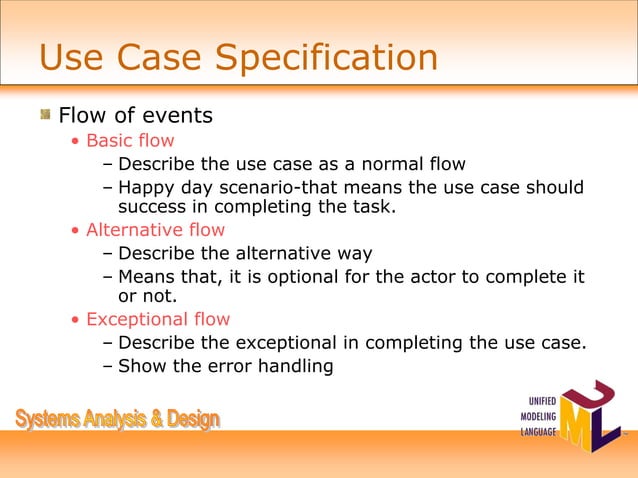 Use Case Specification

Flow of events
• Basic flow
– Describe the use case as a normal flow
– Happy day scenario-that means the use case should success in completing the task.
• Alternative flow
– Describe the alternative way
– Means that, it is optional for the actor to complete it or not.
• Exceptional flow
– Describe the exceptional in completing the use case.
– Show the error handling

Systems Analysis & Design

UNIFIED MODELING LANGUAGE
UML